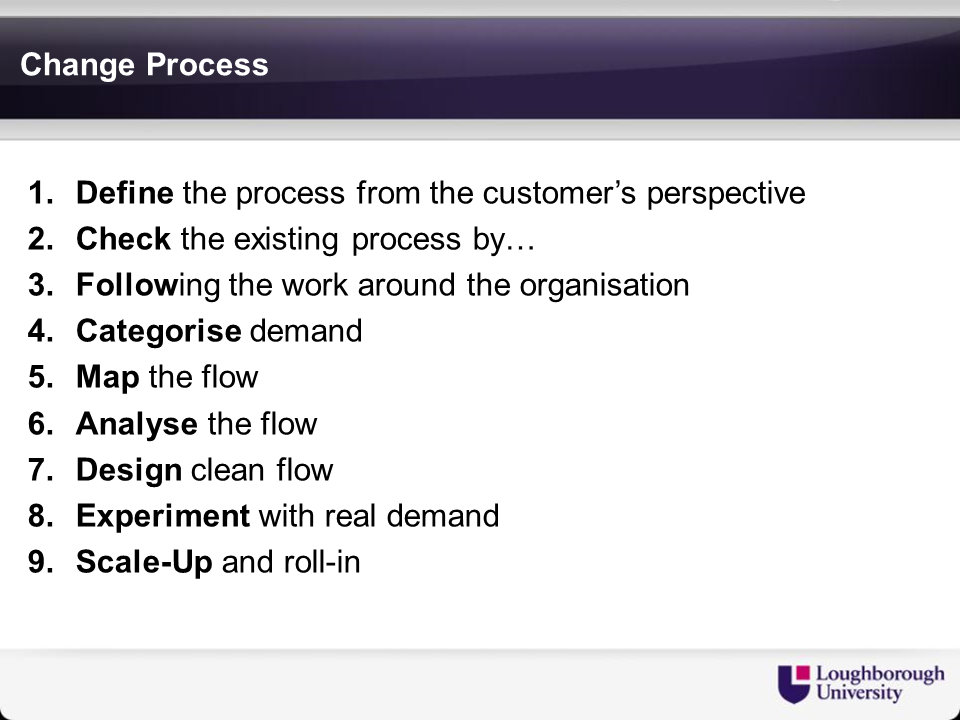 Change Process

1. Define the process from the customer's perspective
2. Check the existing process by…
3. Following the work around the organisation
4. Categorise demand
5. Map the flow
6. Analyse the flow
7. Design clean flow
8. Experiment with real demand
9. Scale-Up and roll-in

Loughborough University